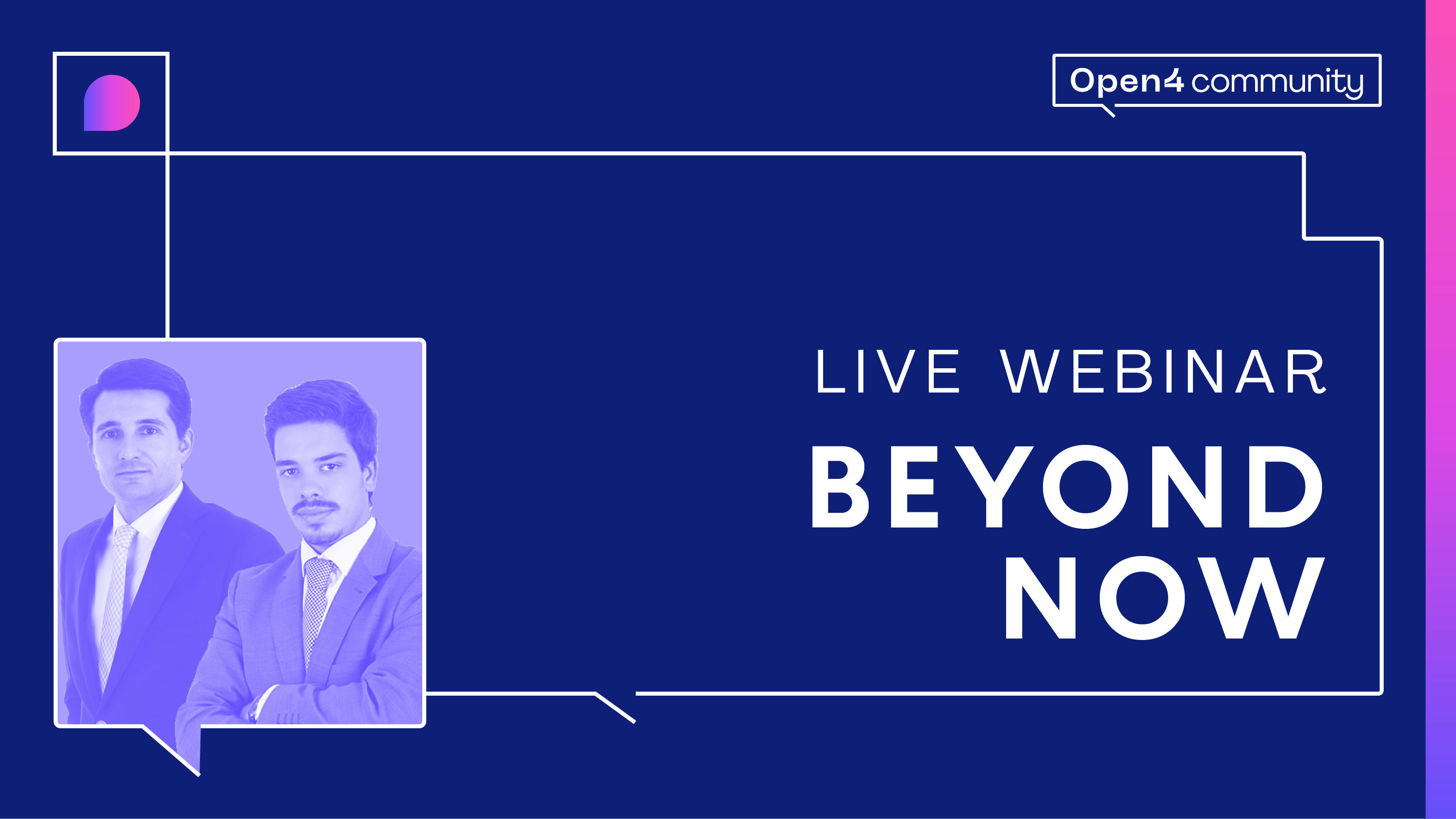 Open4 community

LIVE WEBINAR

BEYOND NOW